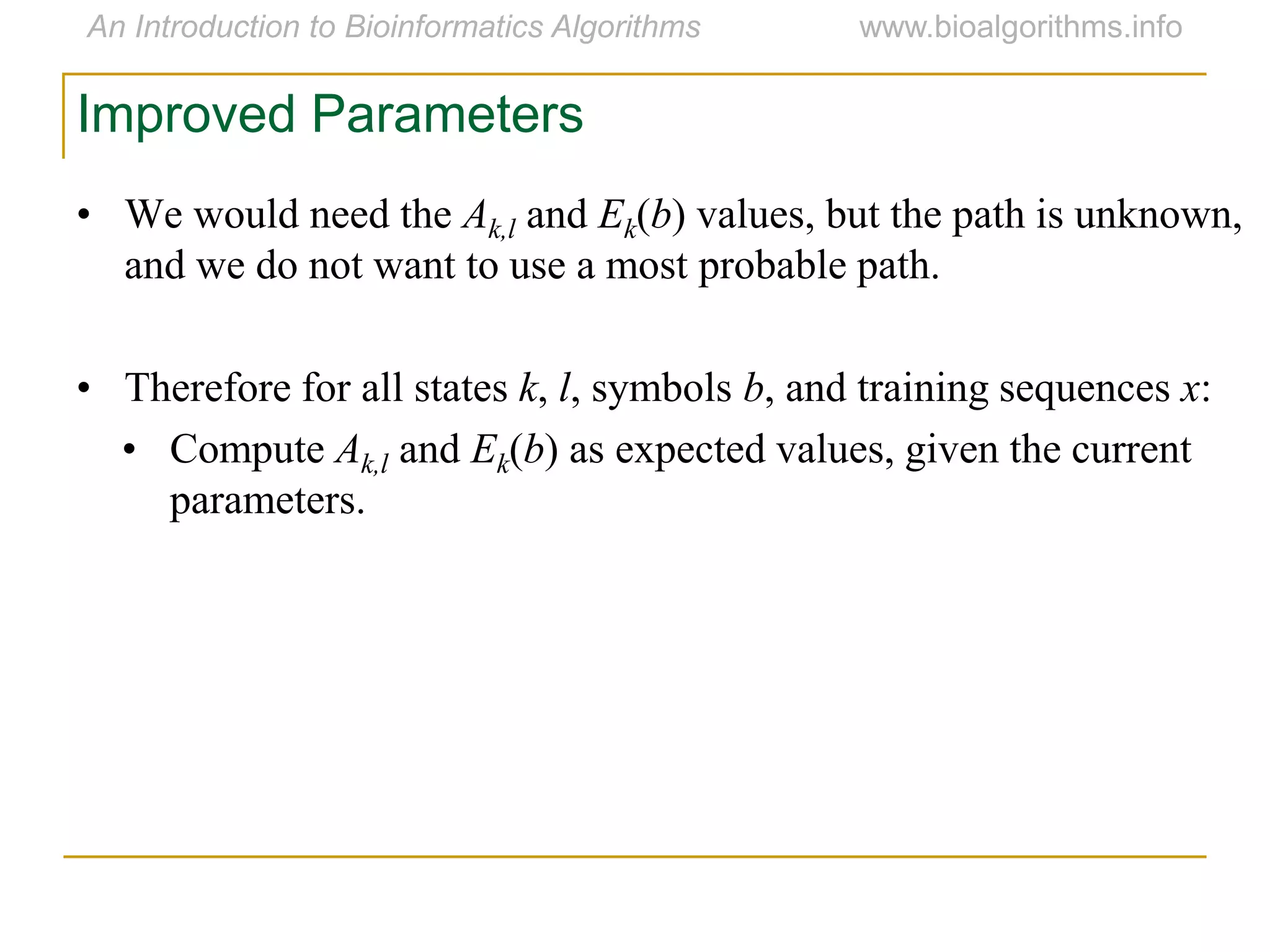 An Introduction to Bioinformatics Algorithms www.bioalgorithms.info

Improved Parameters

• We would need the $A_{k,l}$ and $E_k(b)$ values, but the path is unknown, and we do not want to use a most probable path.

• Therefore for all states $k$, $l$, symbols $b$, and training sequences $x$:
 • Compute $A_{k,l}$ and $E_k(b)$ as expected values, given the current parameters.